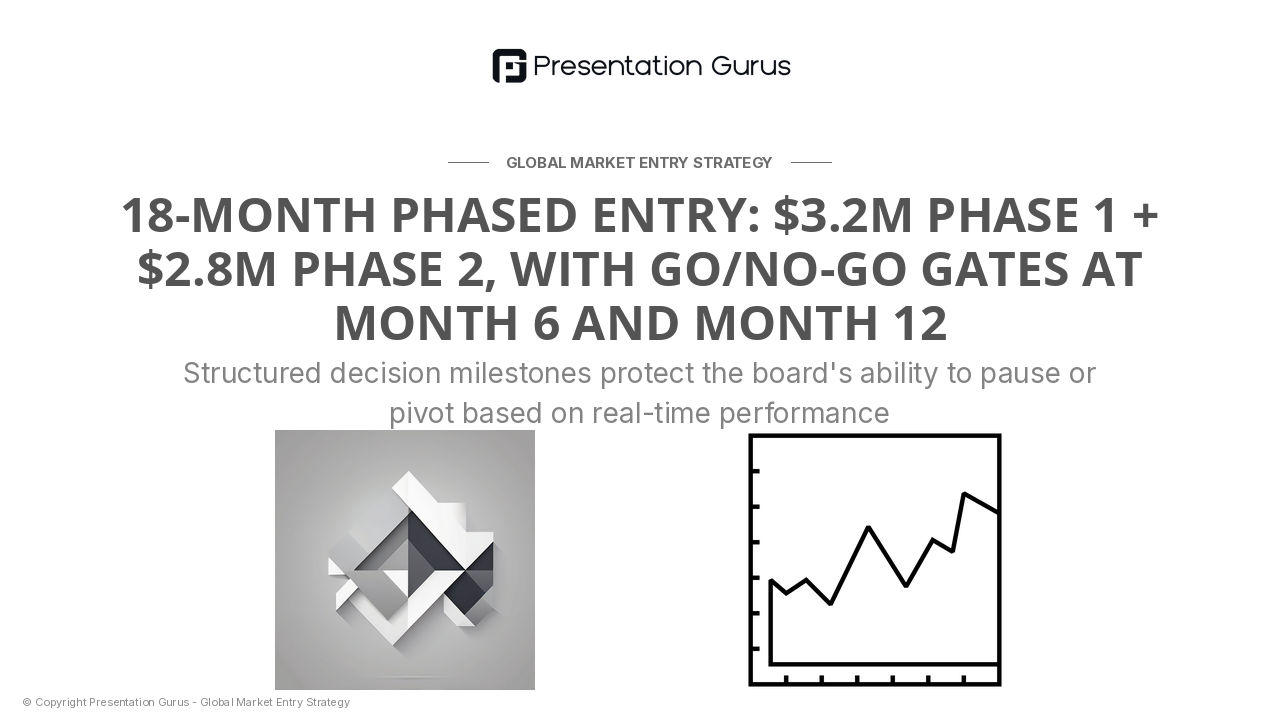 Presentation Gurus

GLOBAL MARKET ENTRY STRATEGY

18-MONTH PHASED ENTRY: \$3.2M PHASE 1 + \$2.8M PHASE 2, WITH GO/NO-GO GATES AT MONTH 6 AND MONTH 12

Structured decision milestones protect the board's ability to pause or pivot based on real-time performance

© Copyright Presentation Gurus - Global Market Entry Strategy